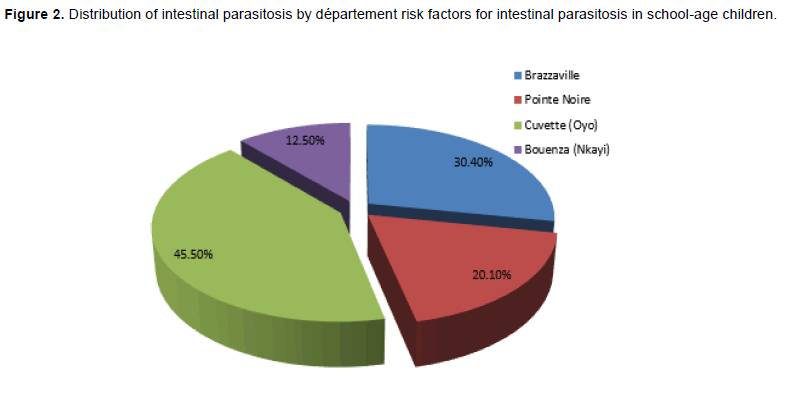 **Figure 2.** Distribution of intestinal parasitosis by département risk factors for intestinal parasitosis in school-age children.

Brazzaville
Pointe Noire
Cuvette (Oyo)
Bouenza (Nkayi)

12.50%
30.40%
45.50%
20.10%